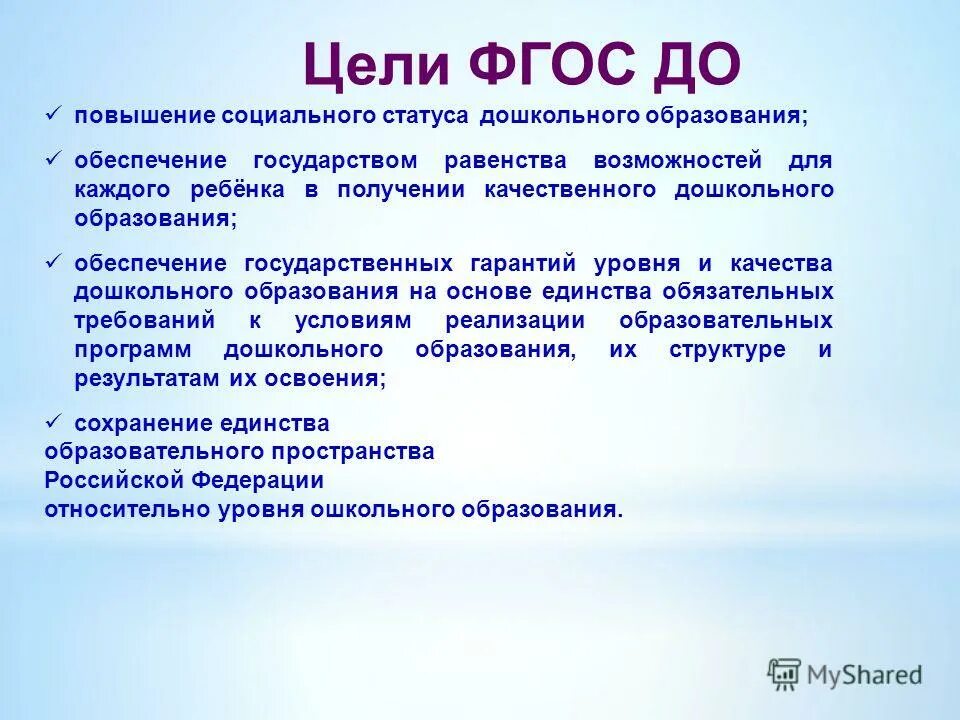 Цели ФГОС ДО

✓ повышение социального статуса дошкольного образования;

✓ обеспечение государством равенства возможностей для каждого ребёнка в получении качественного дошкольного образования;

✓ обеспечение государственных гарантий уровня и качества дошкольного образования на основе единства обязательных требований к условиям реализации образовательных программ дошкольного образования, их структуре и результатам их освоения;

✓ сохранение единства образовательного пространства Российской Федерации относительно уровня ошкольного образования.

MyShared